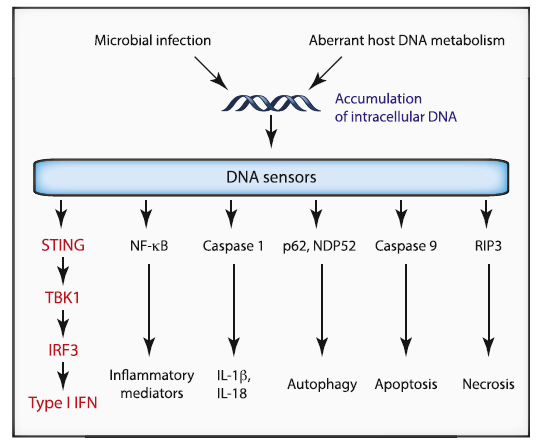 Microbial infection

Aberrant host DNA metabolism

Accumulation of intracellular DNA

DNA sensors

STING

TBK1

IRF3

Type I IFN

NF-κB

Inflammatory mediators

Caspase 1

IL-1β, IL-18

p62, NDP52

Autophagy

Caspase 9

Apoptosis

RIP3

Necrosis